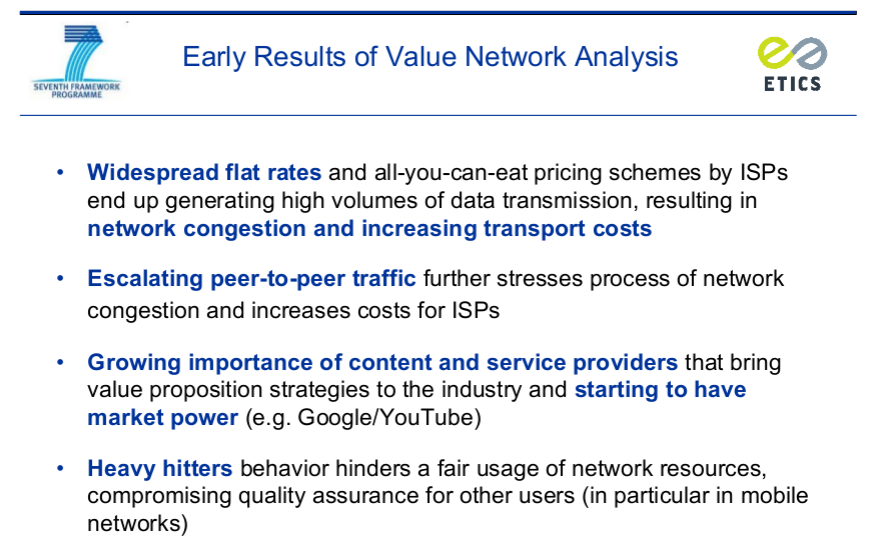 SEVENTH FRAMEWORK PROGRAMME

Early Results of Value Network Analysis

ETICS

• Widespread flat rates and all-you-can-eat pricing schemes by ISPs end up generating high volumes of data transmission, resulting in network congestion and increasing transport costs

• Escalating peer-to-peer traffic further stresses process of network congestion and increases costs for ISPs

• Growing importance of content and service providers that bring value proposition strategies to the industry and starting to have market power (e.g. Google/YouTube)

• Heavy hitters behavior hinders a fair usage of network resources, compromising quality assurance for other users (in particular in mobile networks)